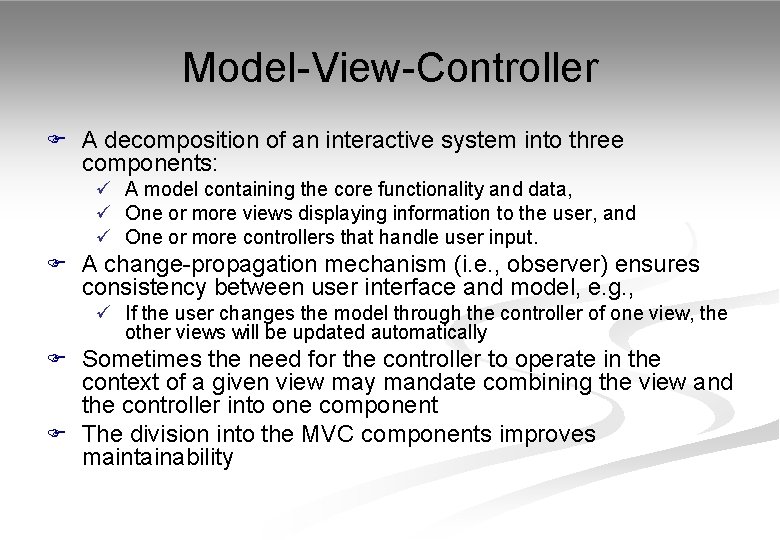 Model-View-Controller

A decomposition of an interactive system into three components:

✓ A model containing the core functionality and data,

✓ One or more views displaying information to the user, and

✓ One or more controllers that handle user input.

A change-propagation mechanism (i.e., observer) ensures consistency between user interface and model, e.g.,

✓ If the user changes the model through the controller of one view, the other views will be updated automatically

Sometimes the need for the controller to operate in the context of a given view may mandate combining the view and the controller into one component

The division into the MVC components improves maintainability